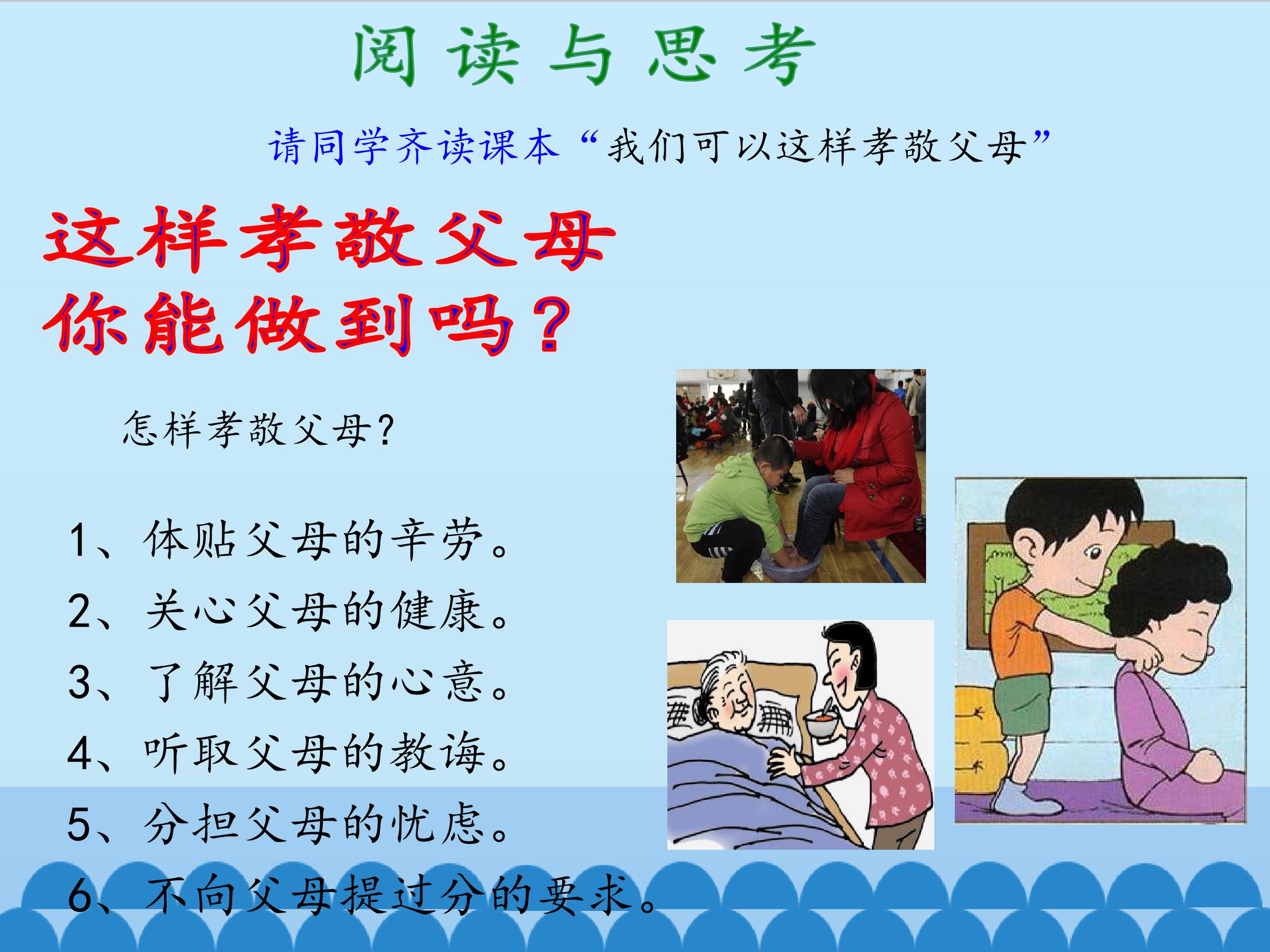 阅读与思考

请同学齐读课本“我们可以这样孝敬父母”

这样孝敬父母
你能做到吗？

怎样孝敬父母?

1、体贴父母的辛劳。

2、关心父母的健康。

3、了解父母的心意。

4、听取父母的教诲。

5、分担父母的忧虑。

6、不向父母提过分的要求。